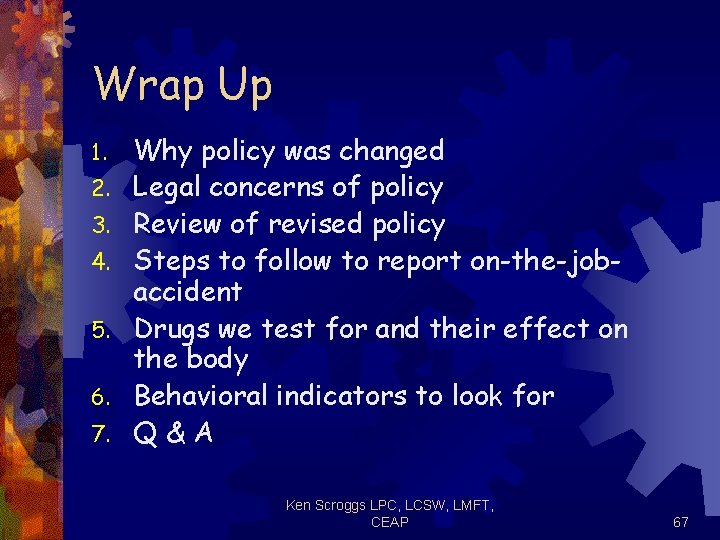 Wrap Up

1. Why policy was changed
2. Legal concerns of policy
3. Review of revised policy
4. Steps to follow to report on-the-job-accident
5. Drugs we test for and their effect on the body
6. Behavioral indicators to look for
7. Q & A

Ken Scroggs LPC, LCSW, LMFT, CEAP

67